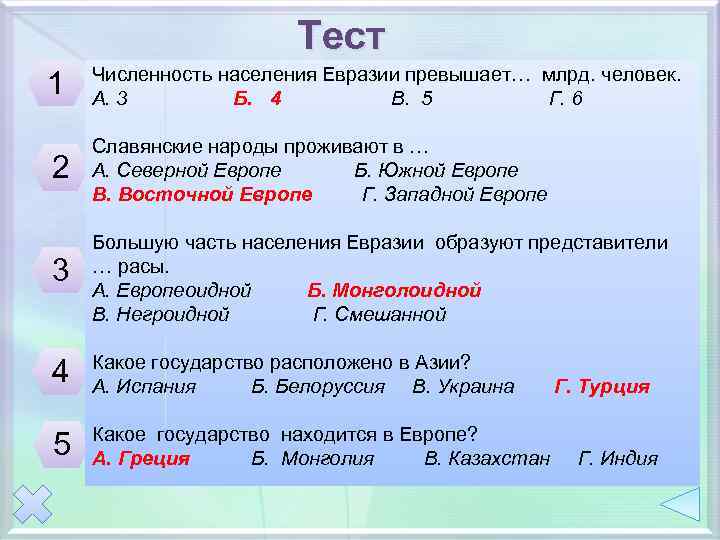 Тест

1 Численность населения Евразии превышает… млрд. человек.
А. 3 Б. 4 В. 5 Г. 6

2 Славянские народы проживают в …
А. Северной Европе Б. Южной Европе
В. Восточной Европе Г. Западной Европе

3 Большую часть населения Евразии образуют представители … расы.
А. Европеоидной Б. Монголоидной
В. Негроидной Г. Смешанной

4 Какое государство расположено в Азии?
А. Испания Б. Белоруссия В. Украина Г. Турция

5 Какое государство находится в Европе?
А. Греция Б. Монголия В. Казахстан Г. Индия